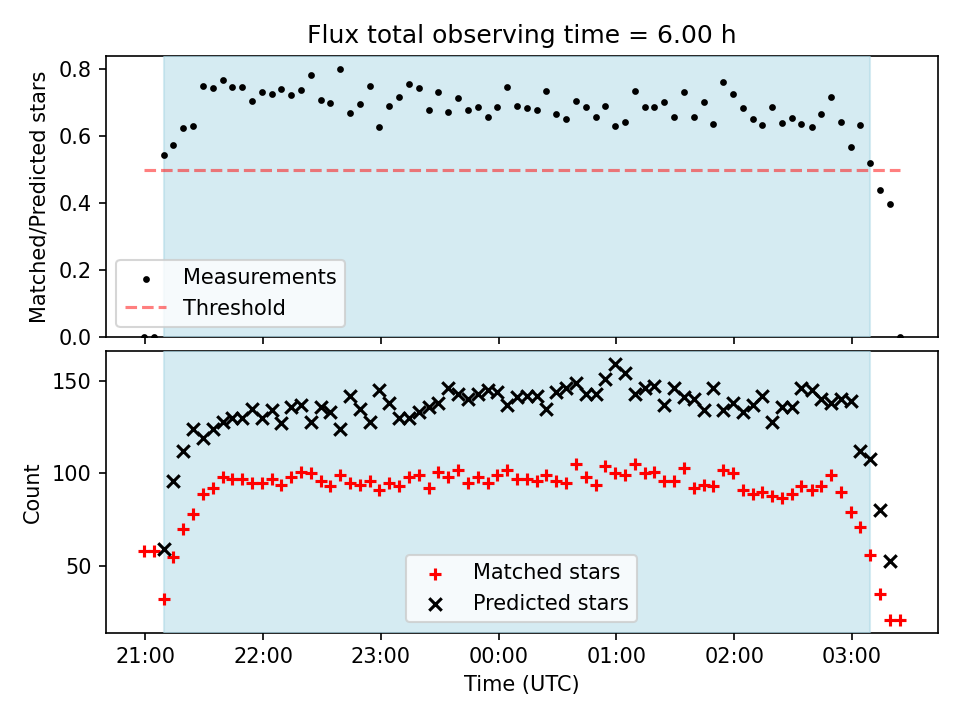 Flux total observing time = 6.00 h

Matched/Predicted stars

0.8
0.6
0.4
0.2
0.0

Measurements
Threshold

Count

150
100
50

Matched stars
Predicted stars

21:00
22:00
23:00
00:00
01:00
02:00
03:00

Time (UTC)